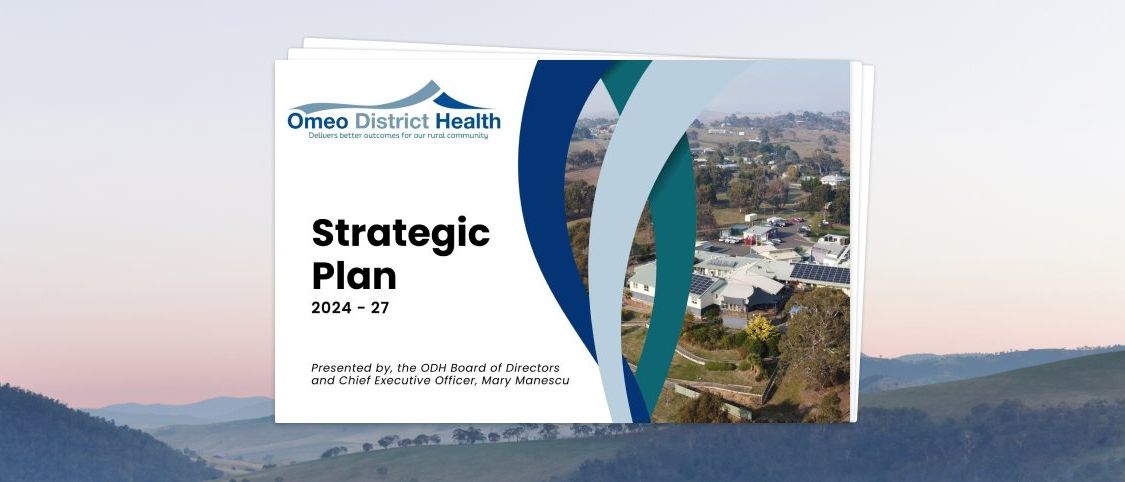 Omeo District Health
Delivers better outcomes for our rural community

Strategic Plan
2024 - 27

Presented by, the ODH Board of Directors and Chief Executive Officer, Mary Manescu